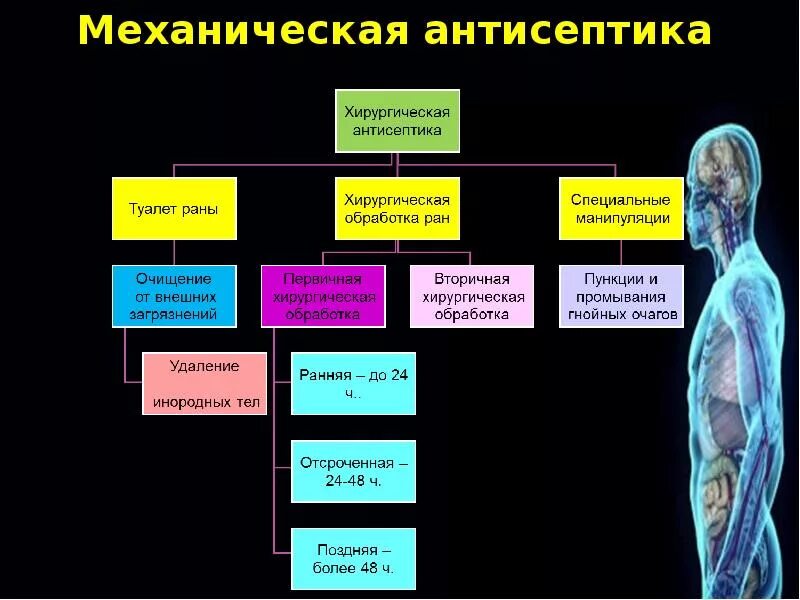 Механическая антисептика

Хирургическая антисептика

Туалет раны

Хирургическая обработка ран

Специальные манипуляции

Очищение от внешних загрязнений

Первичная хирургическая обработка

Вторичная хирургическая обработка

Пункции и промывания гнойных очагов

Удаление инородных тел

Ранняя – до 24 ч..

Отсроченная – 24-48 ч.

Поздняя – более 48 ч.